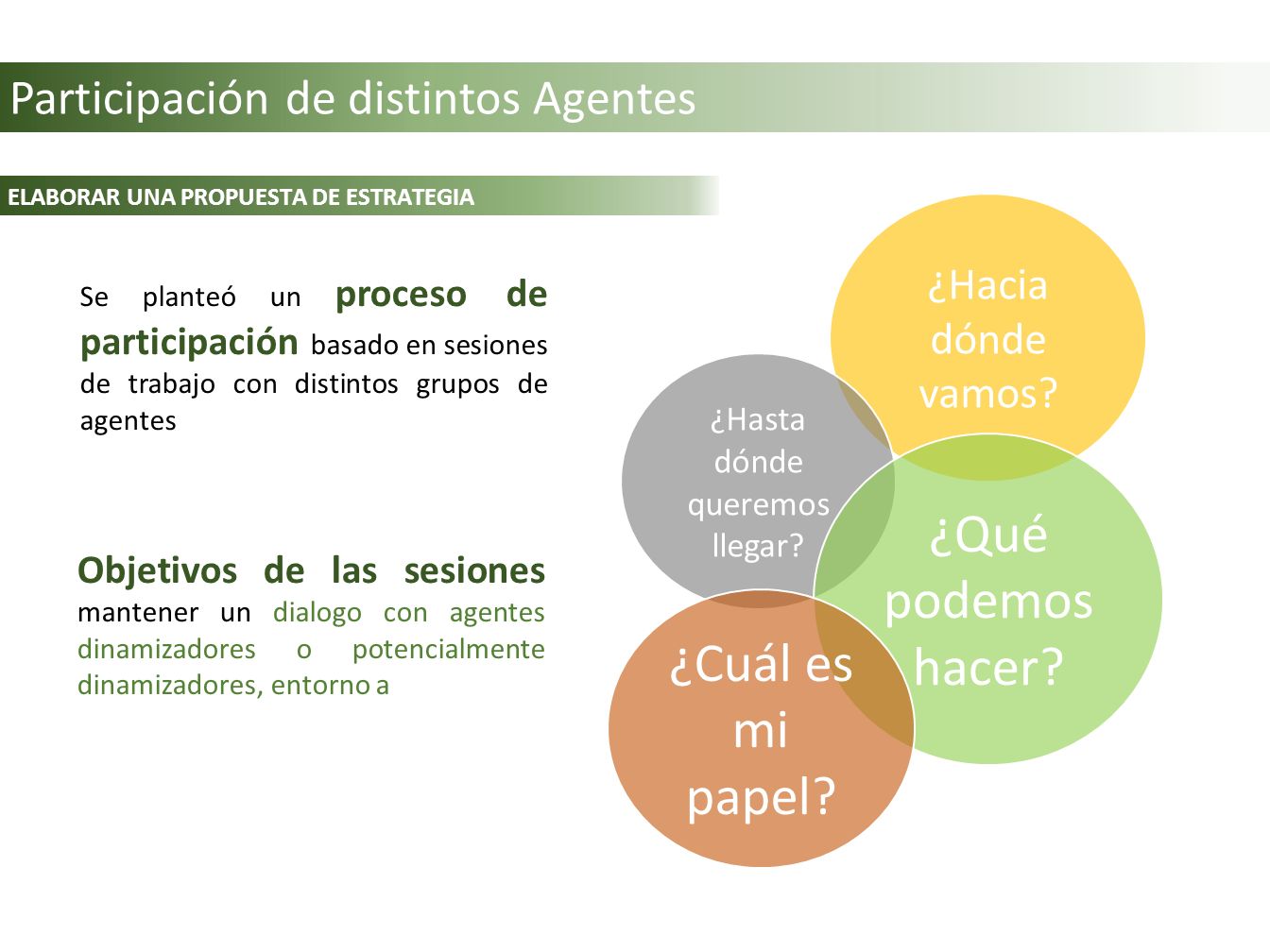 Participación de distintos Agentes

ELABORAR UNA PROPUESTA DE ESTRATEGIA

Se planteó un proceso de participación basado en sesiones de trabajo con distintos grupos de agentes

Objetivos de las sesiones mantener un dialogo con agentes dinamizadores o potencialmente dinamizadores, entorno a

¿Hacia dónde vamos?

¿Hasta dónde queremos llegar?

¿Qué podemos hacer?

¿Cuál es mi papel?